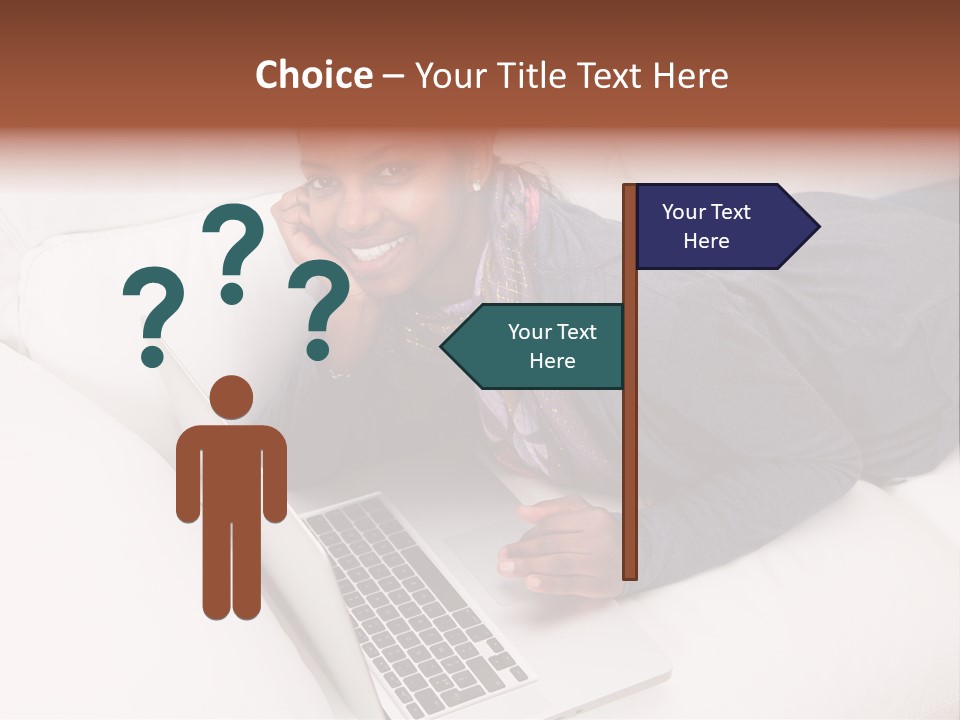 Choice – Your Title Text Here

? ? ?

Your Text Here

Your Text Here